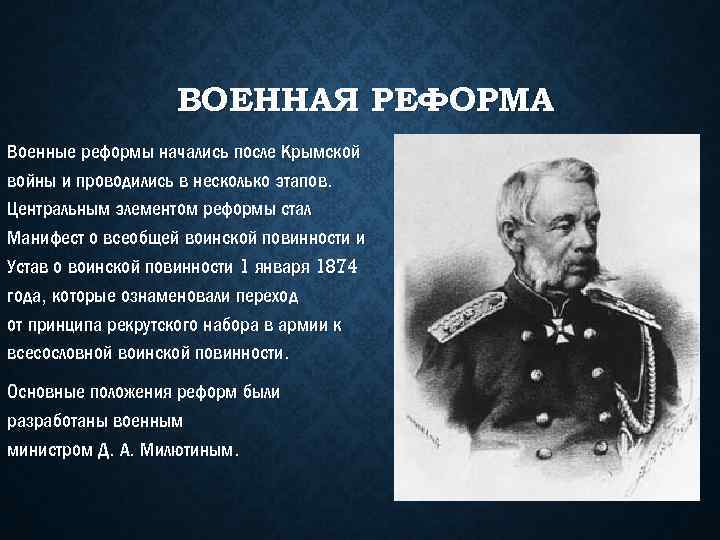 ВОЕННАЯ РЕФОРМА

Военные реформы начались после Крымской войны и проводились в несколько этапов. Центральным элементом реформы стал Манифест о всеобщей воинской повинности и Устав о воинской повинности 1 января 1874 года, которые ознаменовали переход от принципа рекрутского набора в армии к всесословной воинской повинности.

Основные положения реформ были разработаны военным министром Д. А. Милютиным.